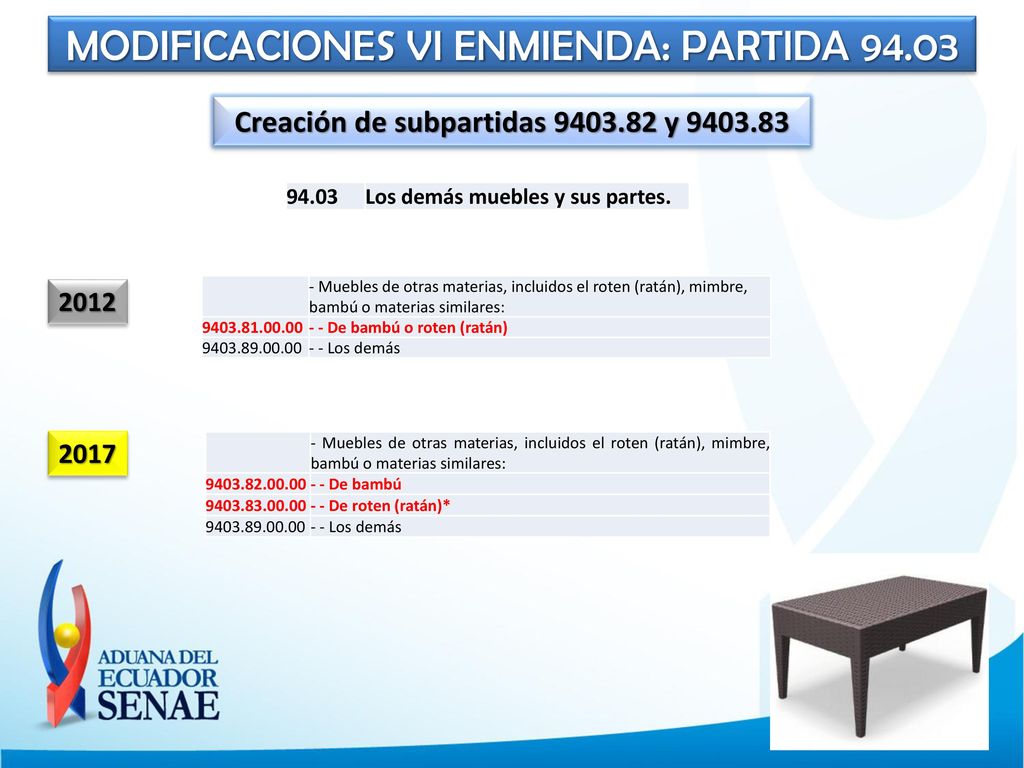 MODIFICACIONES VI ENMIENDA: PARTIDA 94.03

Creación de subpartidas 9403.82 y 9403.83

| 94.03 | Los demás muebles y sus partes. |
|---|---|

2012

| | - Muebles de otras materias, incluidos el roten (ratán), mimbre, bambú o materias similares: |
|---|---|
| 9403.81.00.00 | - - De bambú o roten (ratán) |
| 9403.89.00.00 | - - Los demás |

2017

| | - Muebles de otras materias, incluidos el roten (ratán), mimbre, bambú o materias similares: |
|---|---|
| 9403.82.00.00 | - - De bambú |
| 9403.83.00.00 | - - De roten (ratán)* |
| 9403.89.00.00 | - - Los demás |

ADUANA DEL ECUADOR SENAE